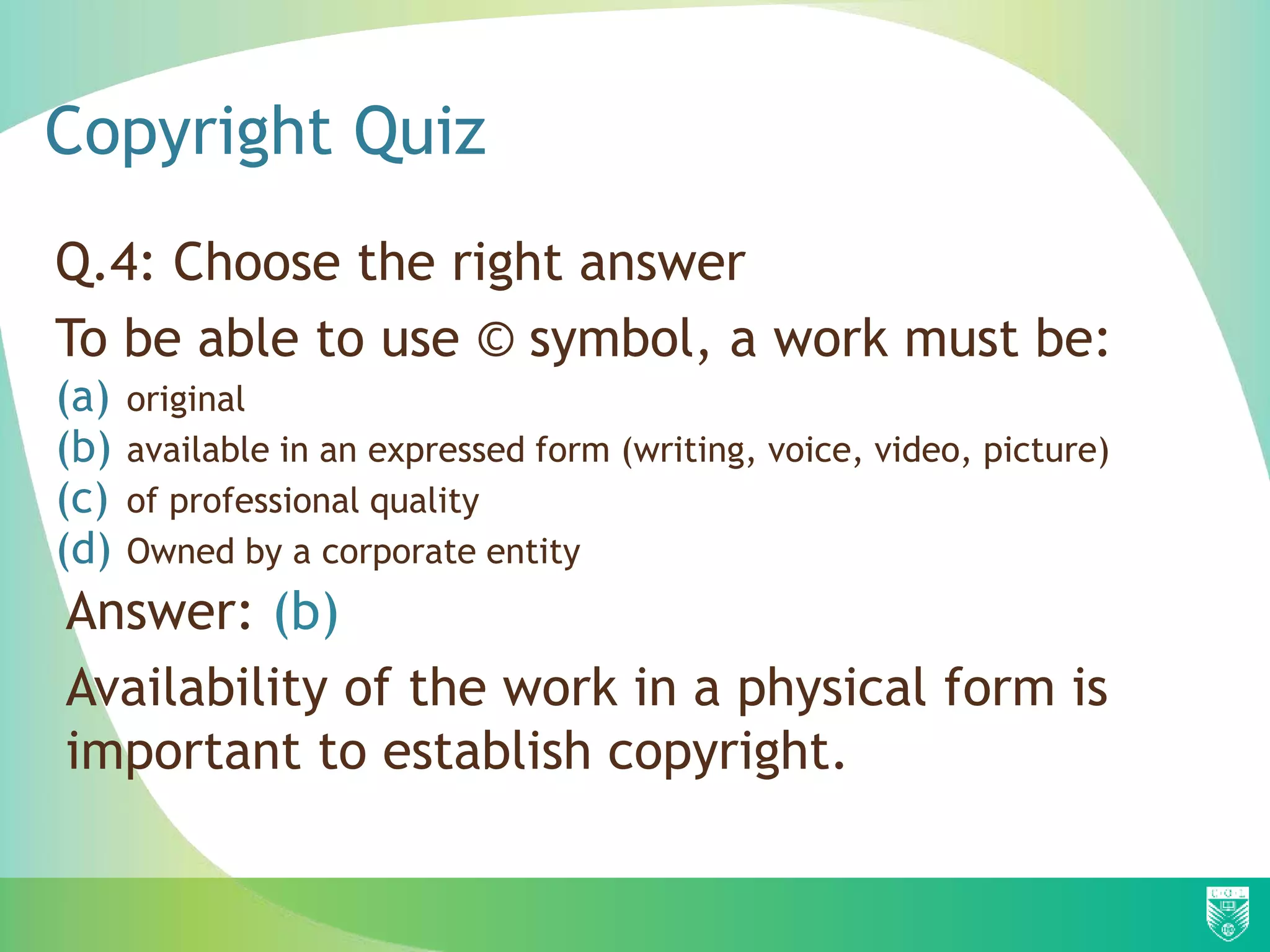 Copyright Quiz

Q.4: Choose the right answer

To be able to use © symbol, a work must be:

(a) original
(b) available in an expressed form (writing, voice, video, picture)
(c) of professional quality
(d) Owned by a corporate entity

Answer: (b)

Availability of the work in a physical form is important to establish copyright.